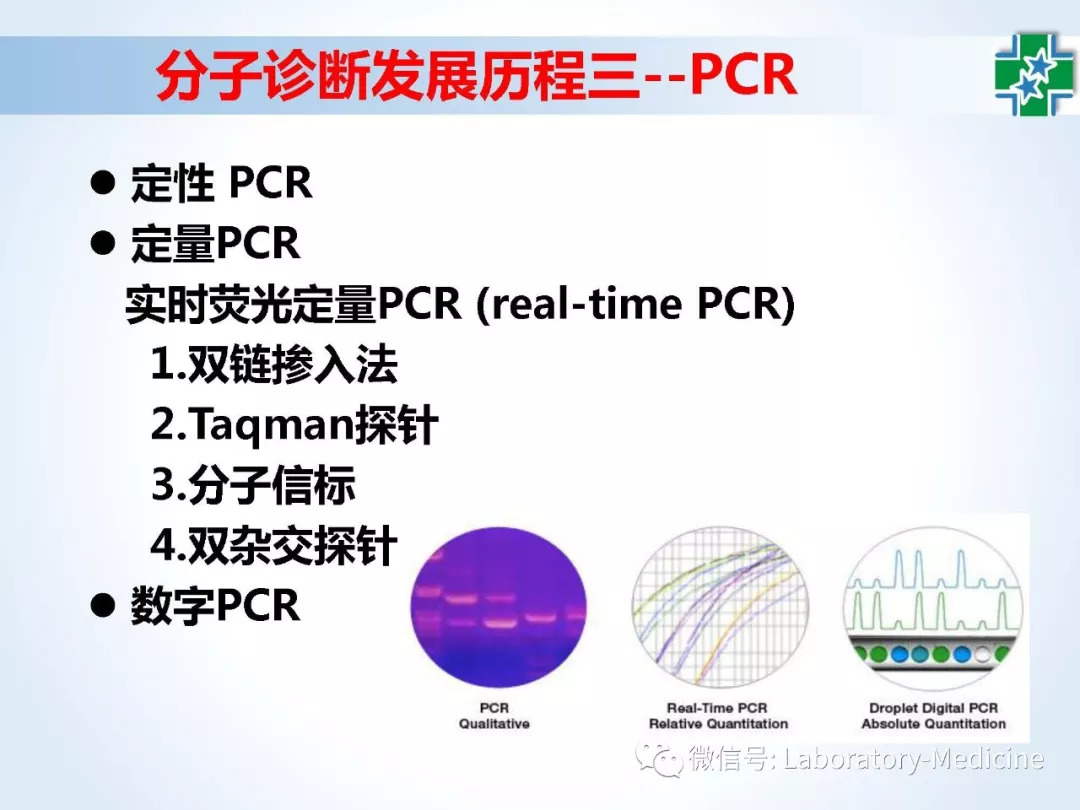 分子诊断发展历程三--PCR

● 定性 PCR
● 定量PCR
实时荧光定量PCR (real-time PCR)
1.双链掺入法
2.Taqman探针
3.分子信标
4.双杂交探针
● 数字PCR

PCR
Qualitative

Real-Time PCR
Relative Quantitation

Droplet Digital PCR
Absolute Quantitation

微信号: Laboratory-Medicine